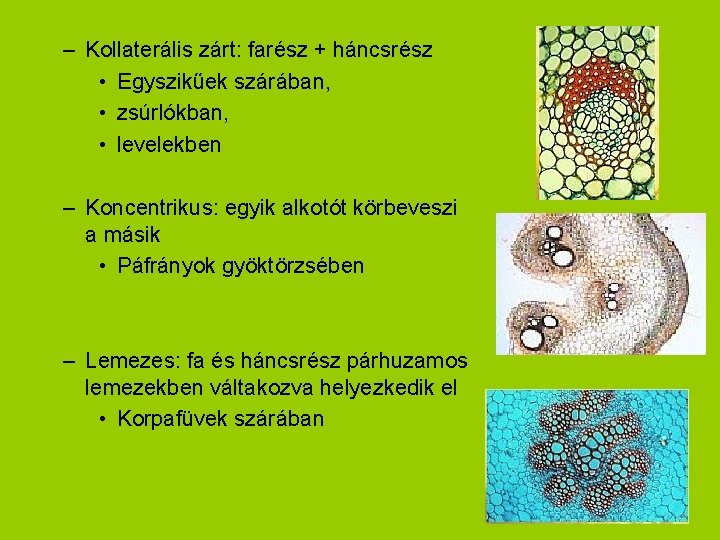 – Kollaterális zárt: farész + háncsrész
• Egyszikűek szárában,
• zsúrlókban,
• levelekben

– Koncentrikus: egyik alkotót körbeveszi a másik
• Páfrányok gyöktörzsében

– Lemezes: fa és háncsrész párhuzamos lemezekben váltakozva helyezkedik el
• Korpafüvek szárában